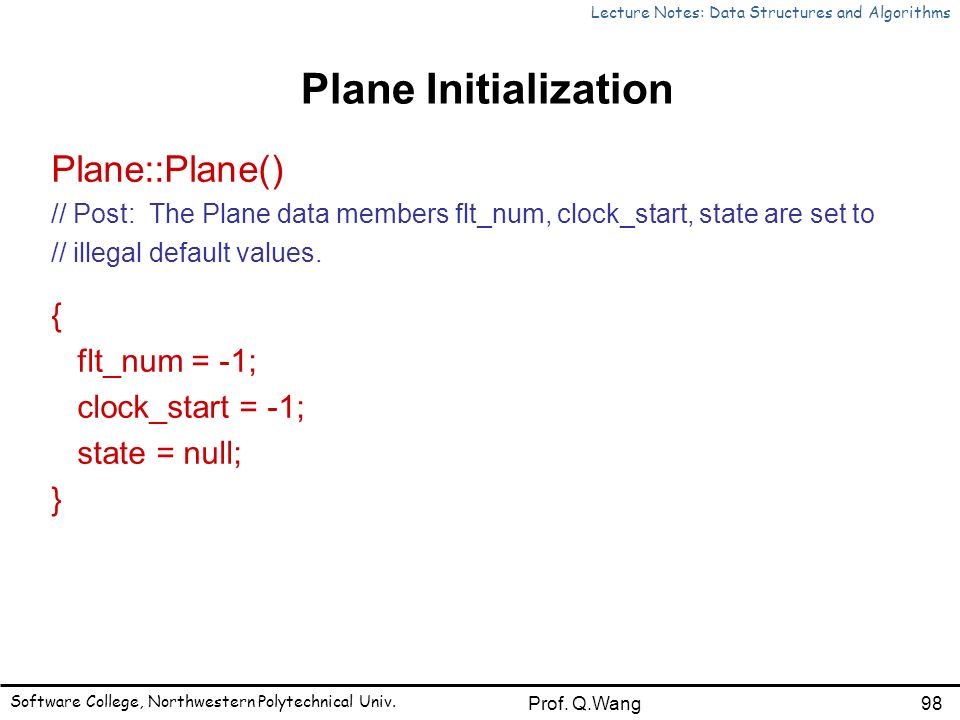 Lecture Notes: Data Structures and Algorithms

Plane Initialization

Plane::Plane()
// Post: The Plane data members flt_num, clock_start, state are set to
// illegal default values.

{
flt_num = -1;
clock_start = -1;
state = null;
}

Software College, Northwestern Polytechnical Univ.
Prof. Q.Wang
98